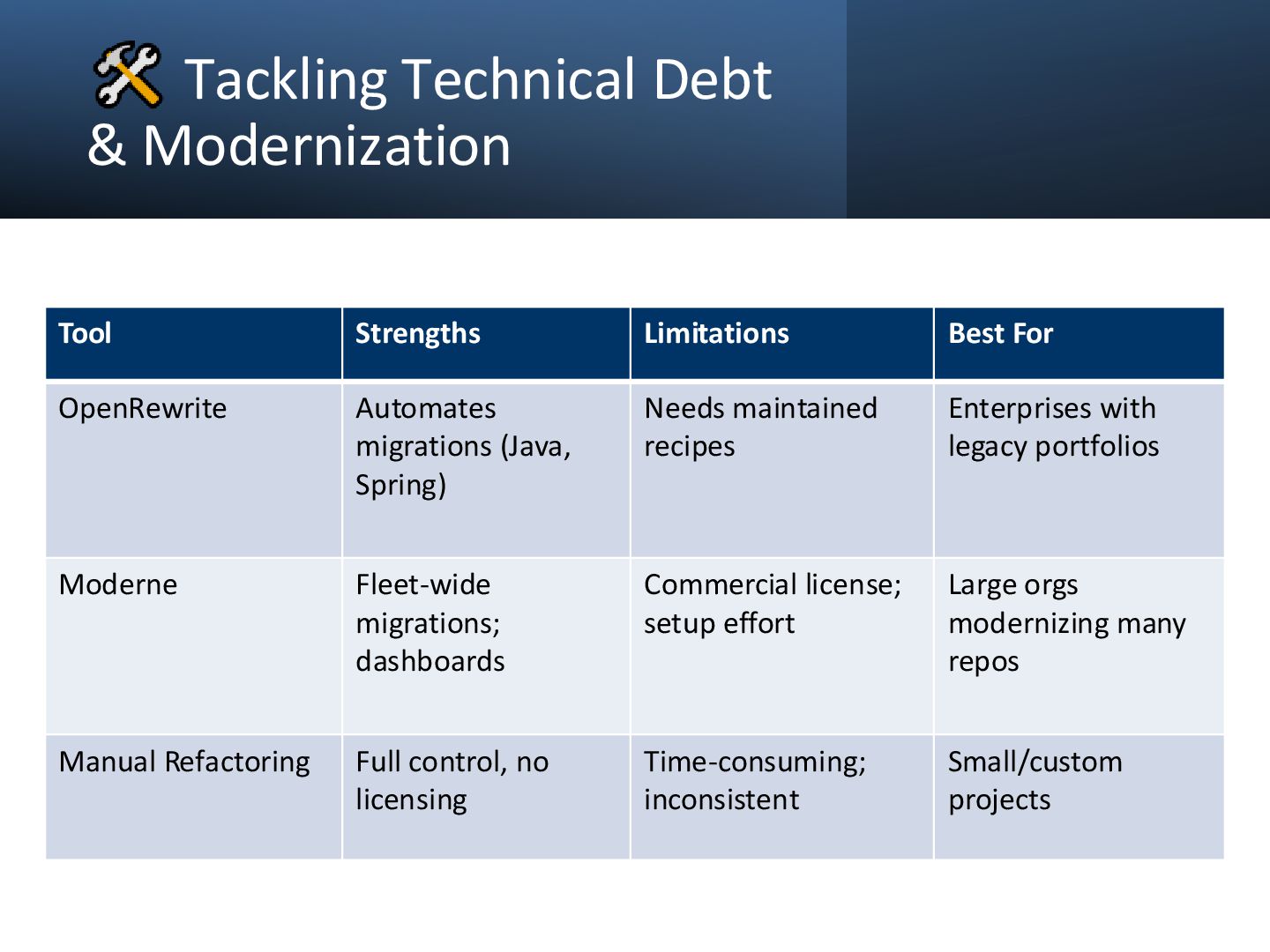 🛠 Tackling Technical Debt & Modernization

| Tool | Strengths | Limitations | Best For |
|---|---|---|---|
| OpenRewrite | Automates migrations (Java, Spring) | Needs maintained recipes | Enterprises with legacy portfolios |
| Moderne | Fleet-wide migrations; dashboards | Commercial license; setup effort | Large orgs modernizing many repos |
| Manual Refactoring | Full control, no licensing | Time-consuming; inconsistent | Small/custom projects |